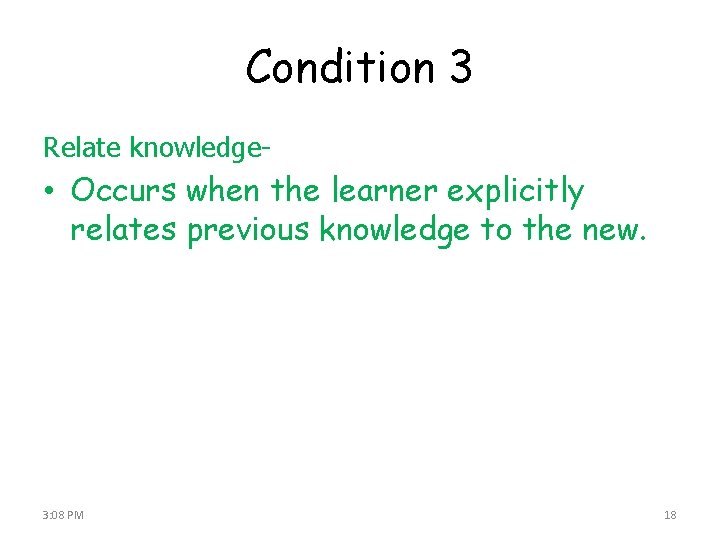 Condition 3

Relate knowledge-

• Occurs when the learner explicitly relates previous knowledge to the new.

3:08 PM

18